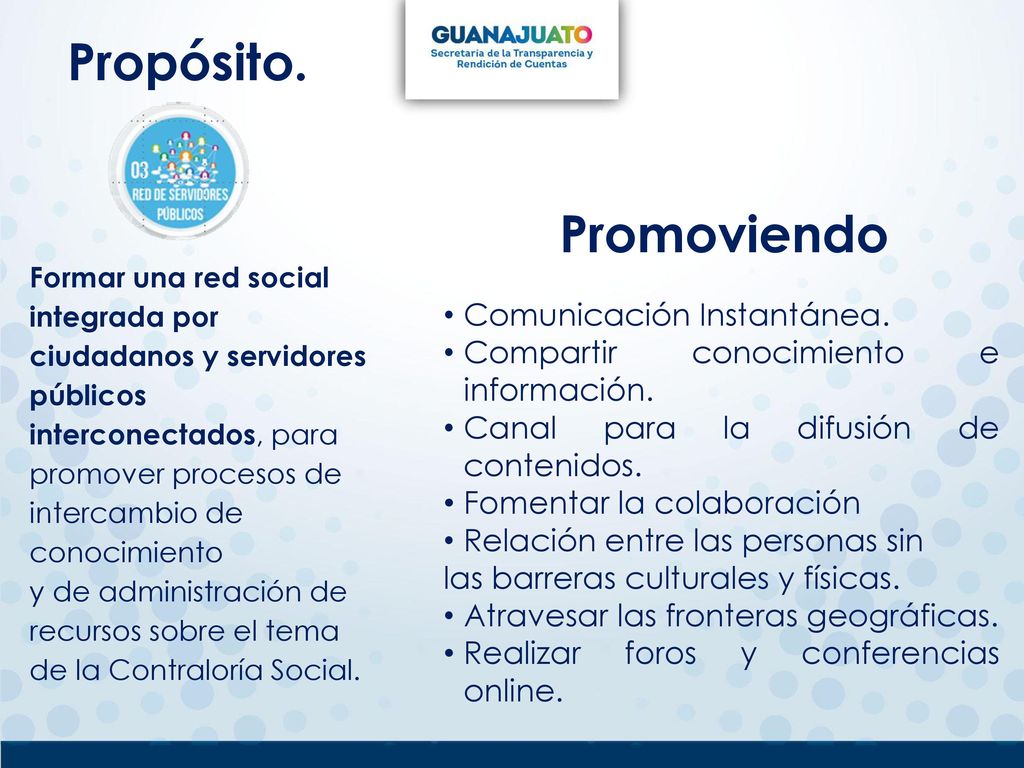 Propósito.

GUANAJUATO
Secretaría de la Transparencia y Rendición de Cuentas

03
RED DE SERVIDORES PÚBLICOS

Formar una red social integrada por ciudadanos y servidores públicos interconectados, para promover procesos de intercambio de conocimiento
y de administración de recursos sobre el tema de la Contraloría Social.

Promoviendo

• Comunicación Instantánea.
• Compartir conocimiento e información.
• Canal para la difusión de contenidos.
• Fomentar la colaboración
• Relación entre las personas sin las barreras culturales y físicas.
• Atravesar las fronteras geográficas.
• Realizar foros y conferencias online.